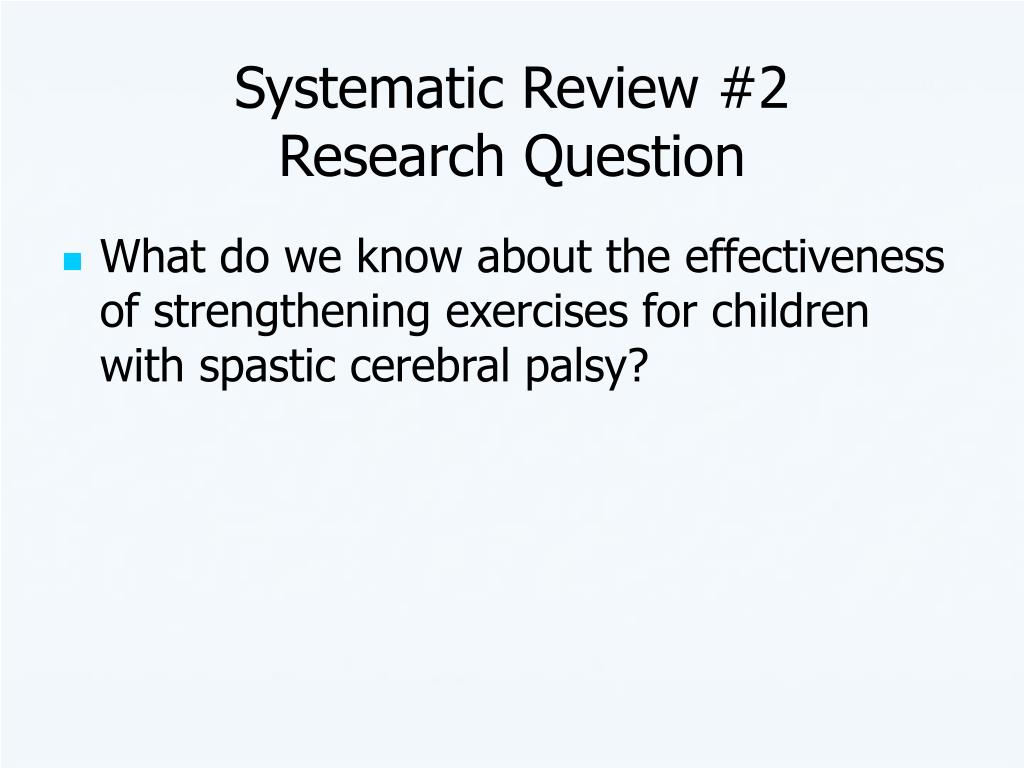 Systematic Review #2
Research Question

What do we know about the effectiveness of strengthening exercises for children with spastic cerebral palsy?